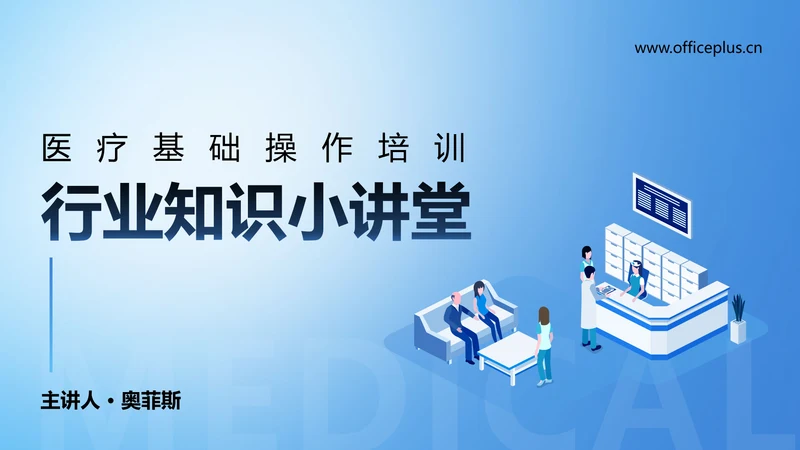 www.officeplus.cn

医疗基础操作培训

行业知识小讲堂

主讲人 · 奥菲斯

MEDICAL